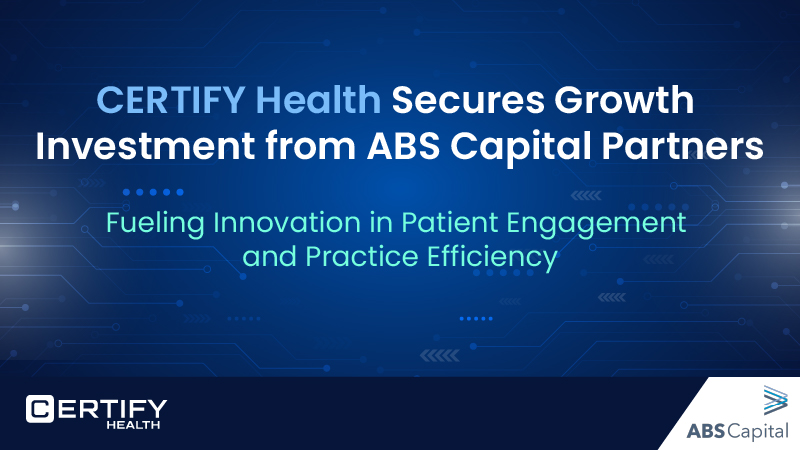 CERTIFY Health Secures Growth Investment from ABS Capital Partners

Fueling Innovation in Patient Engagement and Practice Efficiency

CERTIFY
HEALTH

ABS Capital